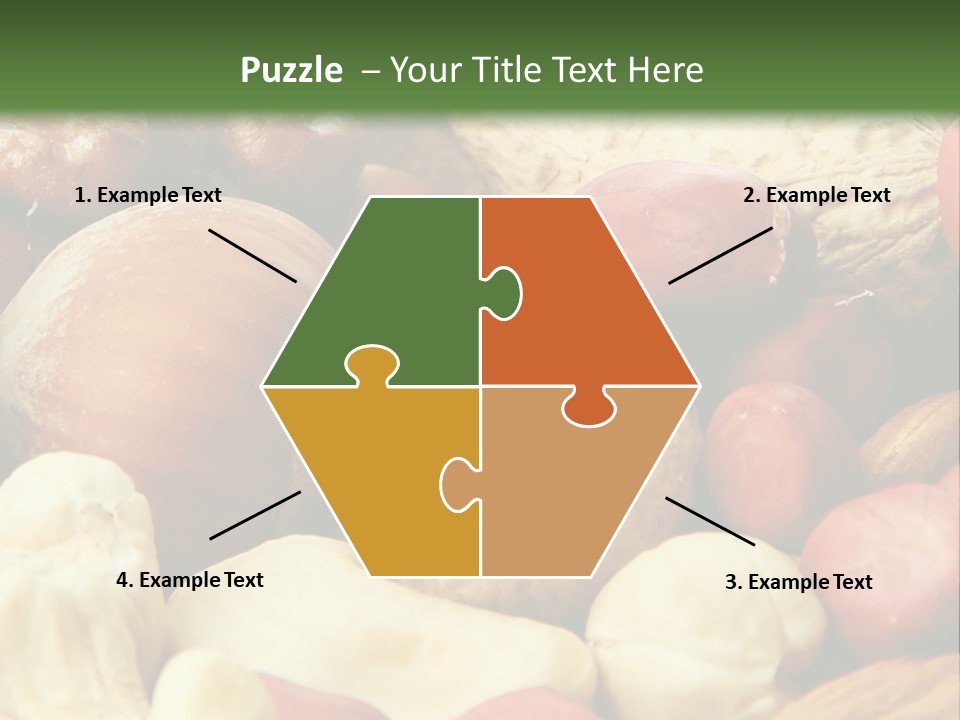 Puzzle – Your Title Text Here

1. Example Text

2. Example Text

4. Example Text

3. Example Text